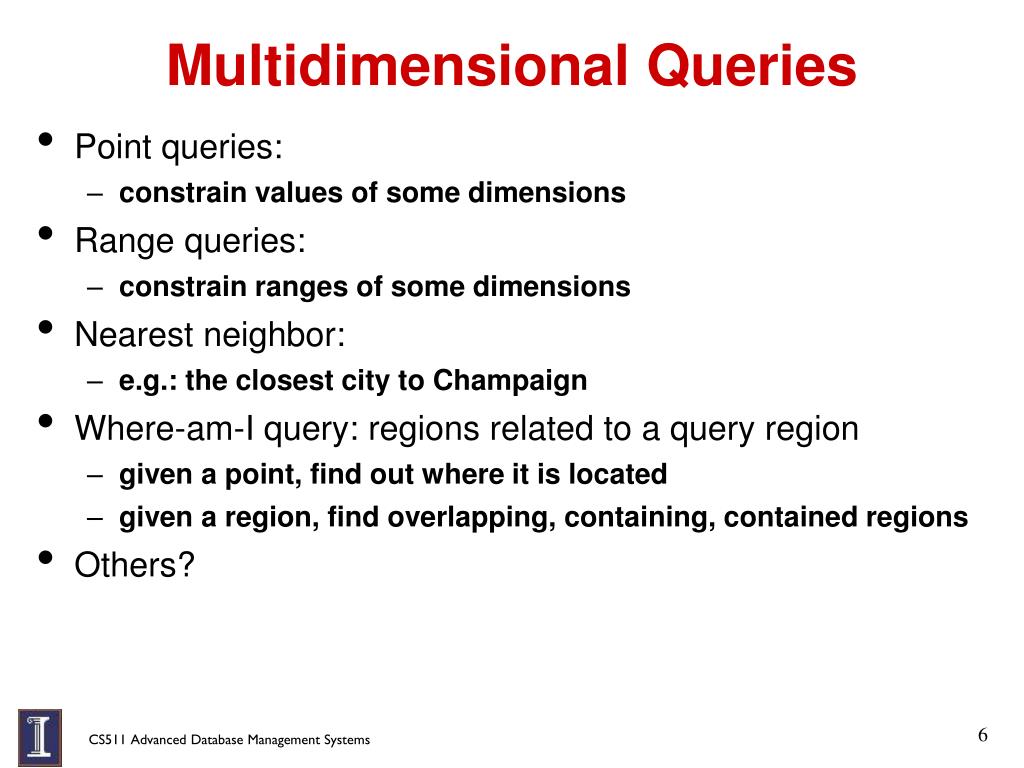 Multidimensional Queries

• Point queries:
  – constrain values of some dimensions
• Range queries:
  – constrain ranges of some dimensions
• Nearest neighbor:
  – e.g.: the closest city to Champaign
• Where-am-I query: regions related to a query region
  – given a point, find out where it is located
  – given a region, find overlapping, containing, contained regions
• Others?

CS511 Advanced Database Management Systems

6